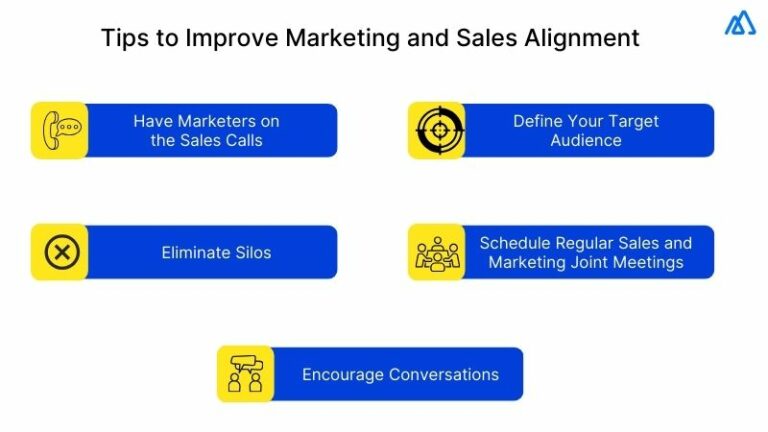 Tips to Improve Marketing and Sales Alignment

Have Marketers on the Sales Calls

Define Your Target Audience

Eliminate Silos

Schedule Regular Sales and Marketing Joint Meetings

Encourage Conversations